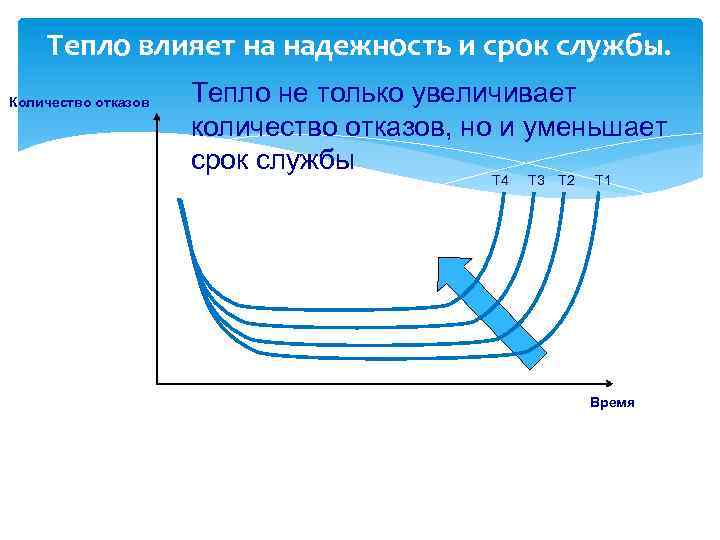 Тепло влияет на надежность и срок службы.

Количество отказов

Тепло не только увеличивает количество отказов, но и уменьшает срок службы

T4 T3 T2 T1

Время